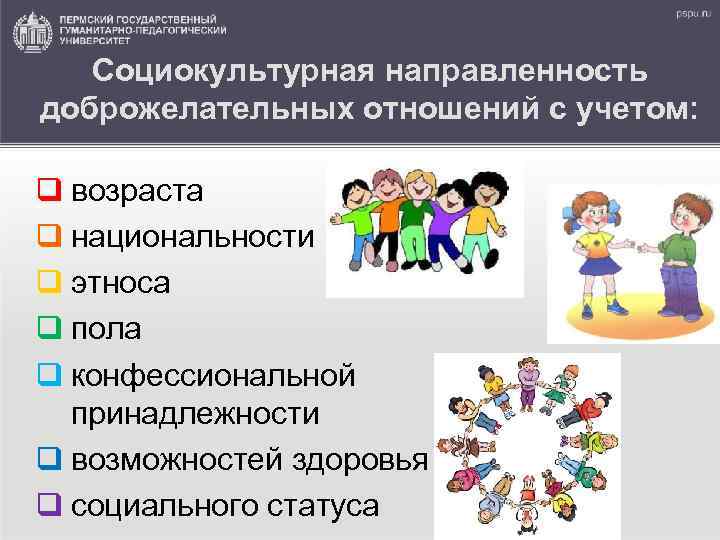 ПЕРМСКИЙ ГОСУДАРСТВЕННЫЙ ГУМАНИТАРНО-ПЕДАГОГИЧЕСКИЙ УНИВЕРСИТЕТ

pspu.ru

Социокультурная направленность доброжелательных отношений с учетом:

❑ возраста
❑ национальности
❑ этноса
❑ пола
❑ конфессиональной принадлежности
❑ возможностей здоровья
❑ социального статуса